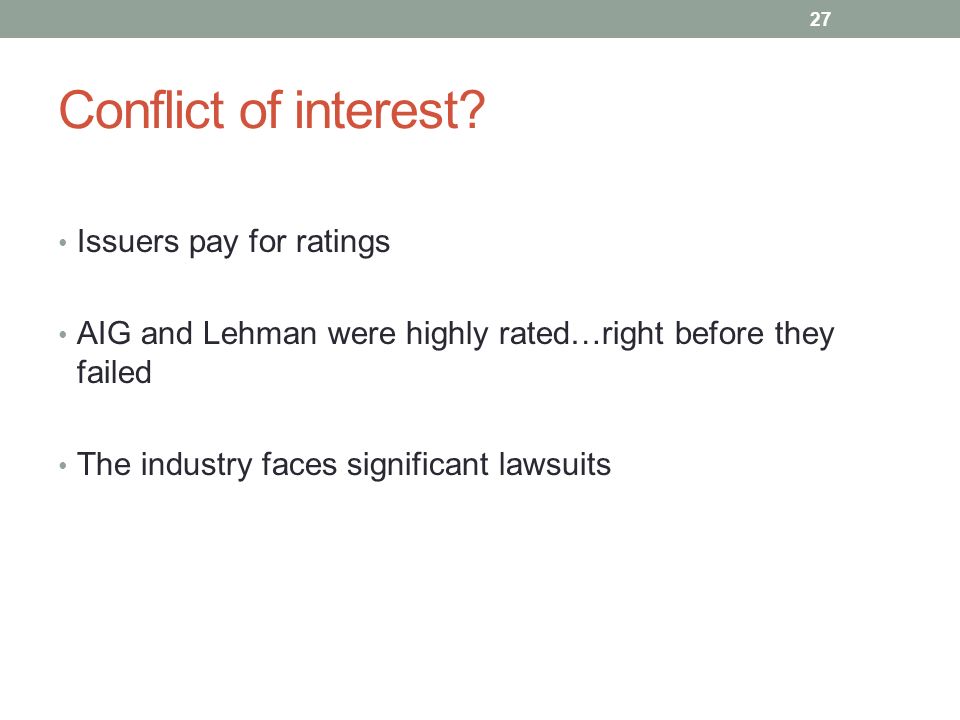 27

Conflict of interest?

• Issuers pay for ratings

• AIG and Lehman were highly rated…right before they failed

• The industry faces significant lawsuits